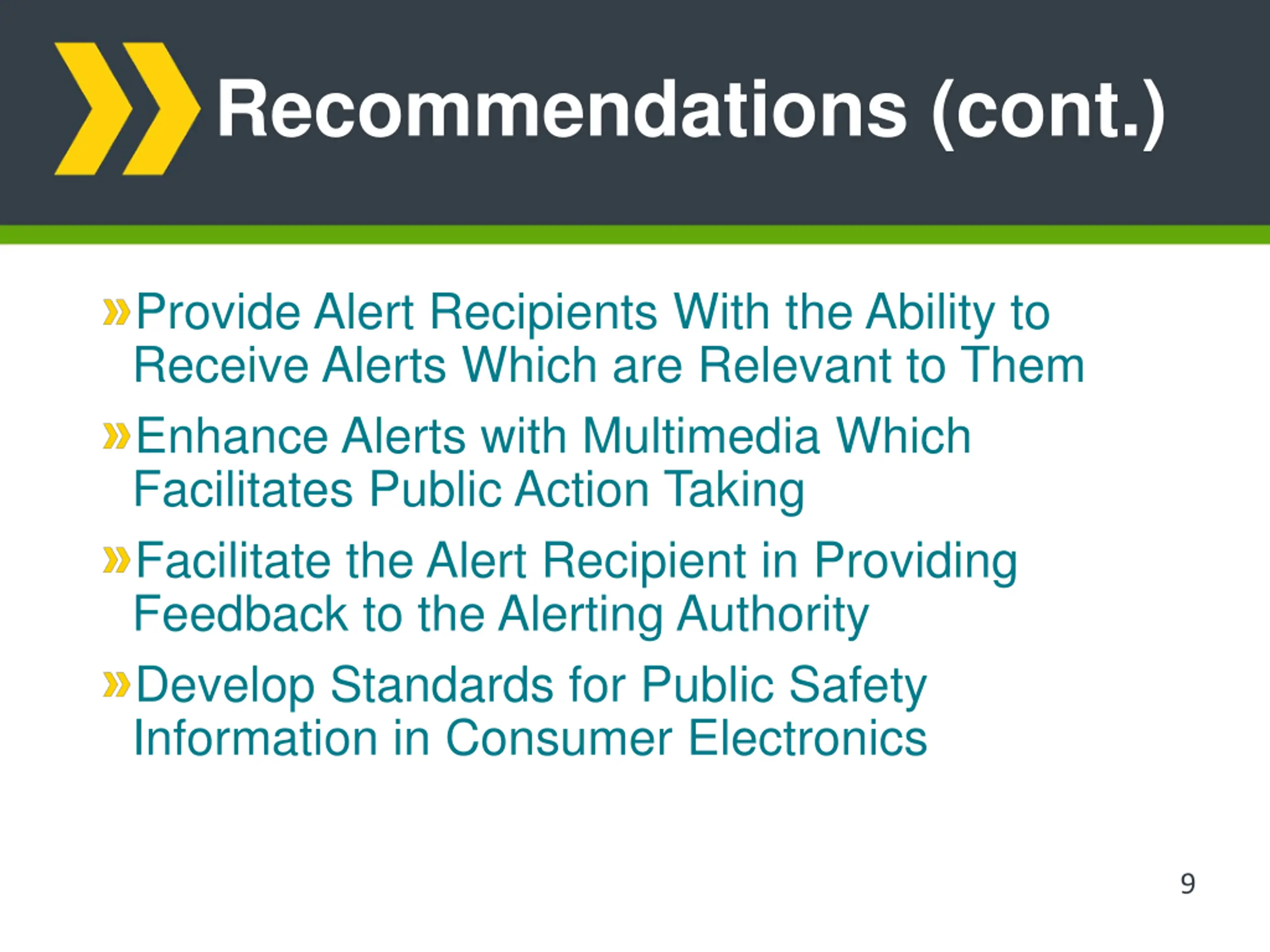 Recommendations (cont.)

» Provide Alert Recipients With the Ability to Receive Alerts Which are Relevant to Them

» Enhance Alerts with Multimedia Which Facilitates Public Action Taking

» Facilitate the Alert Recipient in Providing Feedback to the Alerting Authority

» Develop Standards for Public Safety Information in Consumer Electronics

9